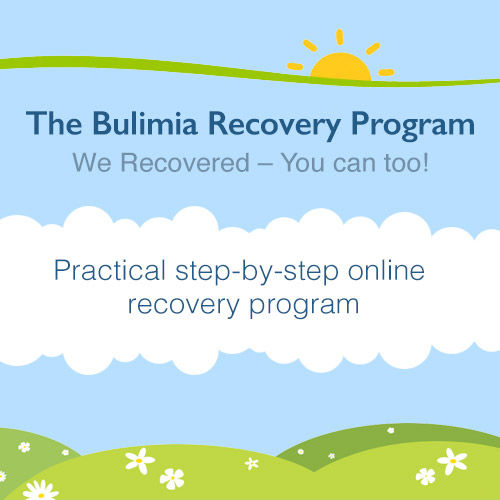 The Bulimia Recovery Program
We Recovered – You can too!

Practical step-by-step online recovery program